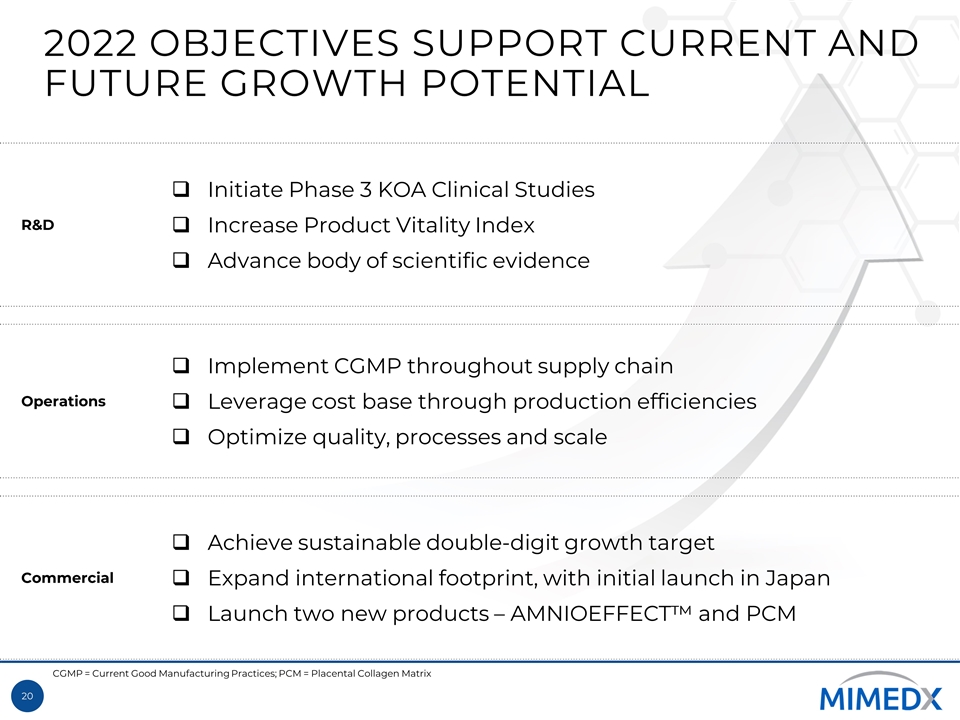 2022 OBJECTIVES SUPPORT CURRENT AND FUTURE GROWTH POTENTIAL

R&D

❑ Initiate Phase 3 KOA Clinical Studies
❑ Increase Product Vitality Index
❑ Advance body of scientific evidence

Operations

❑ Implement CGMP throughout supply chain
❑ Leverage cost base through production efficiencies
❑ Optimize quality, processes and scale

Commercial

❑ Achieve sustainable double-digit growth target
❑ Expand international footprint, with initial launch in Japan
❑ Launch two new products – AMNIOEFFECT™ and PCM

CGMP = Current Good Manufacturing Practices; PCM = Placental Collagen Matrix

20

MIMEDX